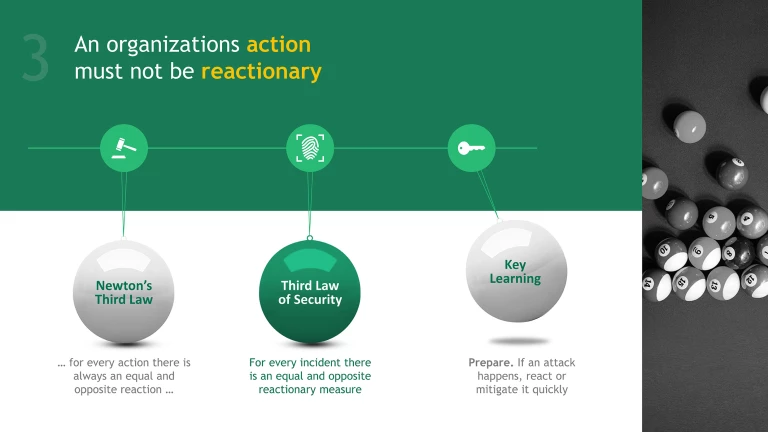 3 An organizations action must not be reactionary

Newton's Third Law

… for every action there is always an equal and opposite reaction …

Third Law of Security

For every incident there is an equal and opposite reactionary measure

Key Learning

Prepare. If an attack happens, react or mitigate it quickly